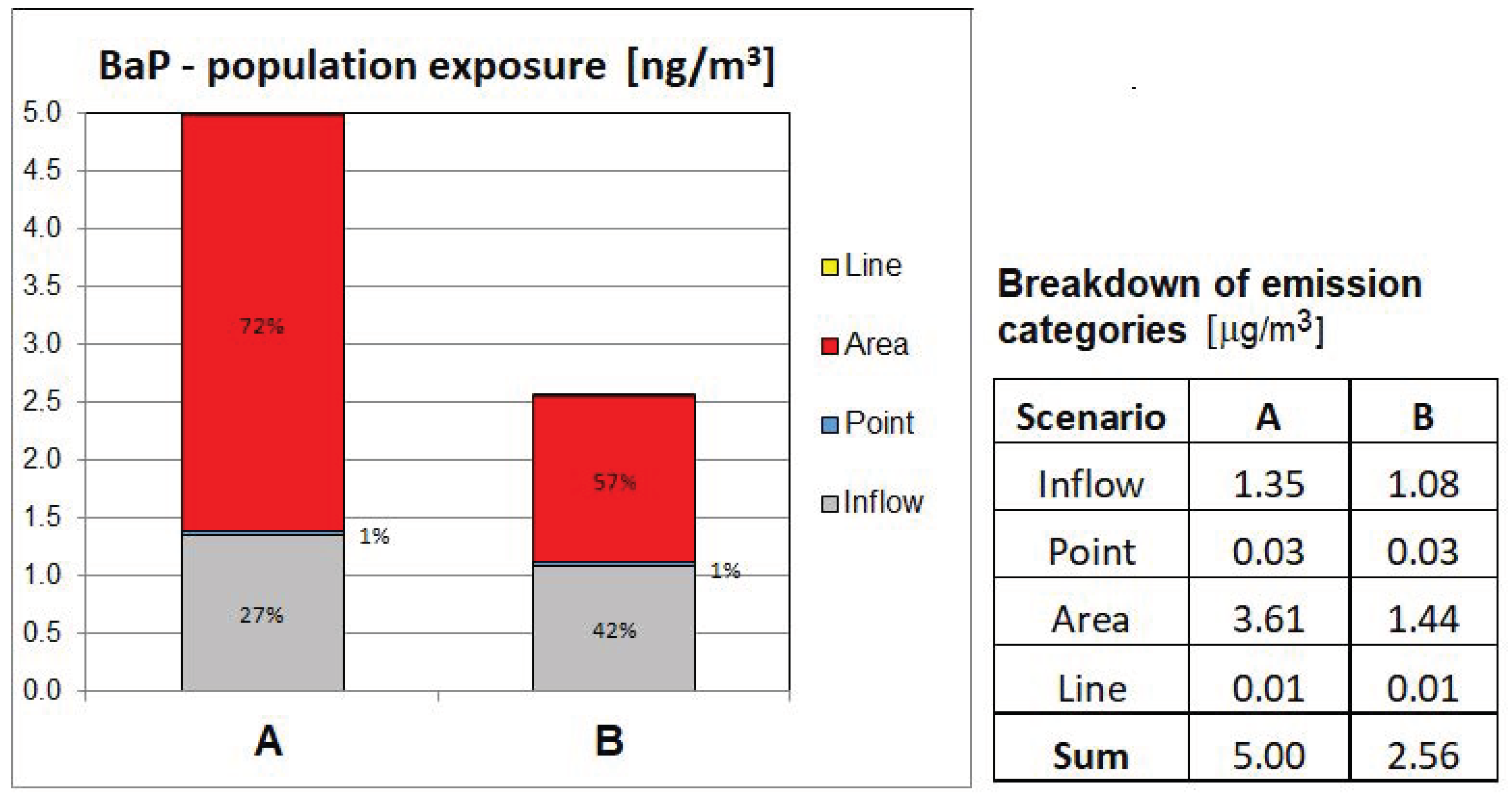 BaP - population exposure [ng/m³]

5.0
4.5
4.0
3.5
3.0
2.5
2.0
1.5
1.0
0.5
0.0

72%
1%
27%
57%
1%
42%

A
B

Line
Area
Point
Inflow

Breakdown of emission categories [μg/m³]

| Scenario | A | B |
|---|---|---|
| Inflow | 1.35 | 1.08 |
| Point | 0.03 | 0.03 |
| Area | 3.61 | 1.44 |
| Line | 0.01 | 0.01 |
| Sum | 5.00 | 2.56 |